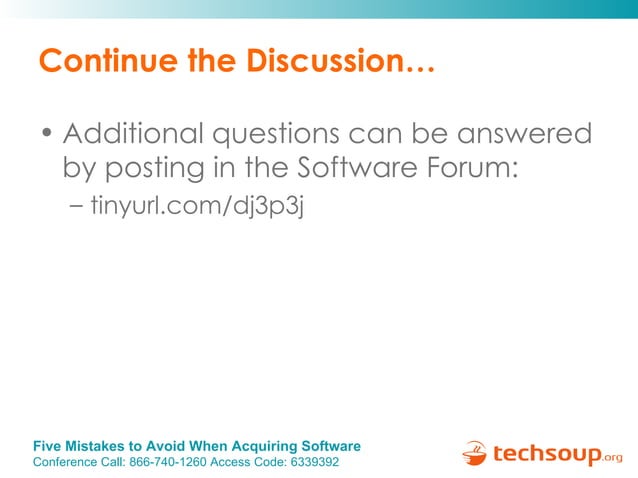 Continue the Discussion…

• Additional questions can be answered by posting in the Software Forum:
– tinyurl.com/dj3p3j

Five Mistakes to Avoid When Acquiring Software
Conference Call: 866-740-1260 Access Code: 6339392

techsoup.org